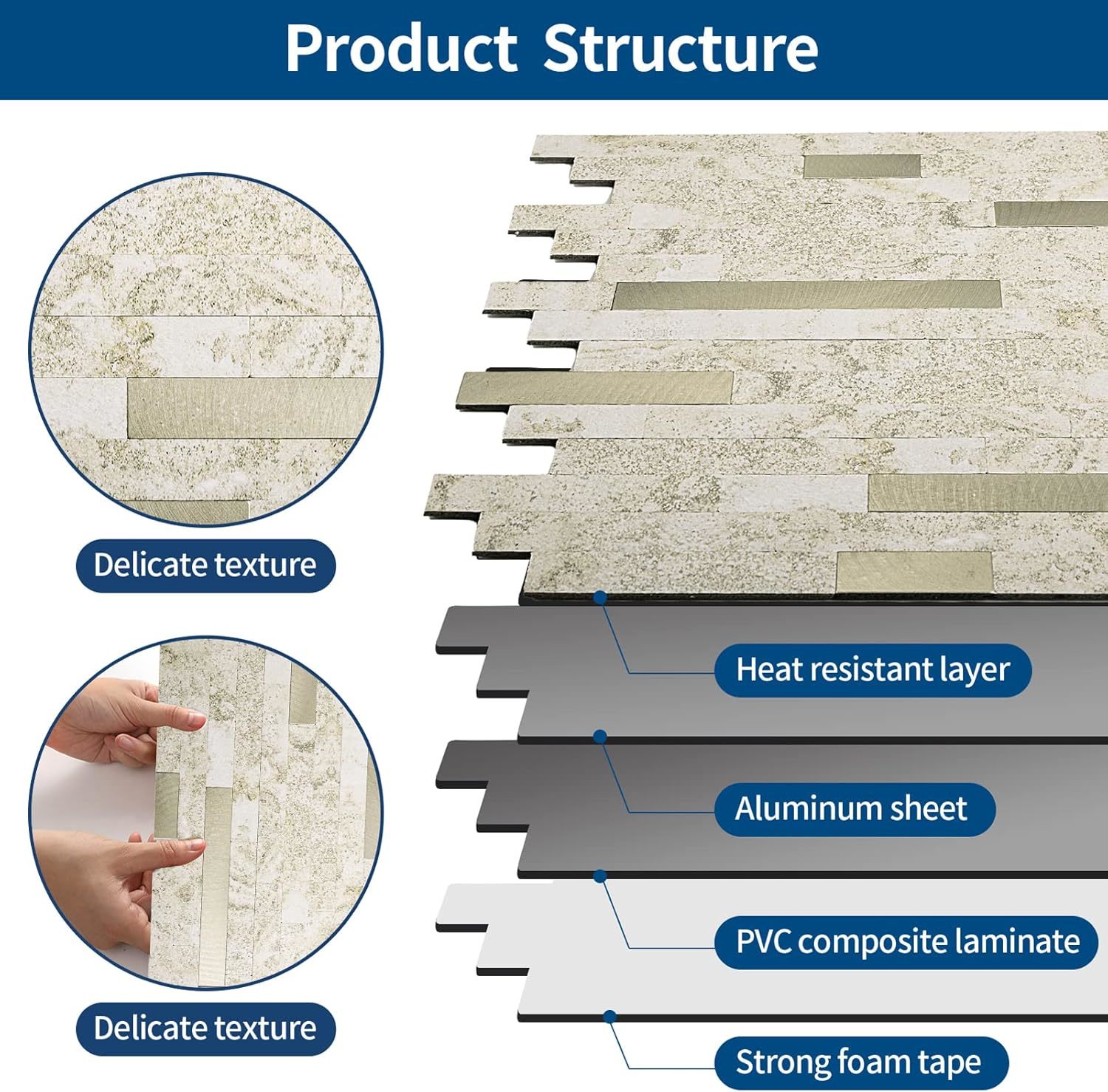 Product Structure

Delicate texture

Delicate texture

Heat resistant layer

Aluminum sheet

PVC composite laminate

Strong foam tape